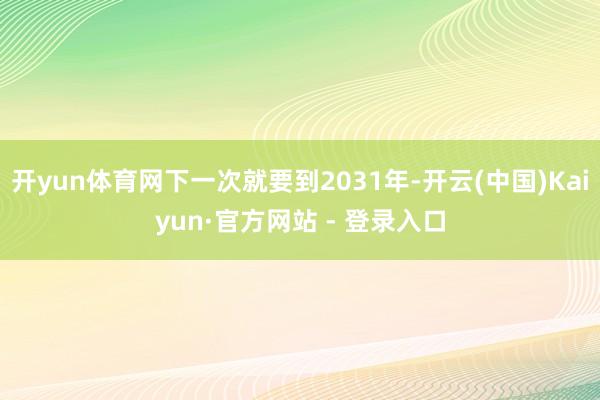 开yun体育网下一次就要到2031年-开云(中国)Kaiyun·官方网站 - 登录入口